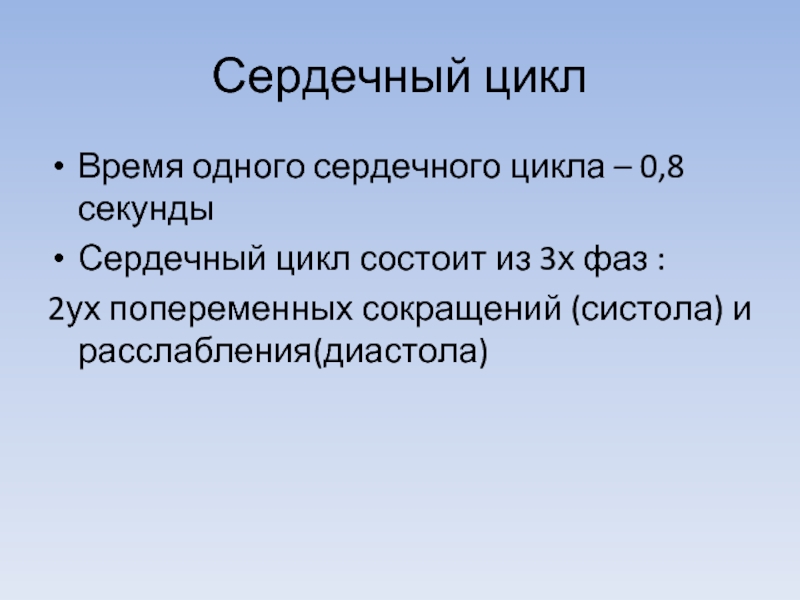 Сердечный цикл

• Время одного сердечного цикла – 0,8 секунды

• Сердечный цикл состоит из 3х фаз :

2ух попеременных сокращений (систола) и расслабления(диастола)